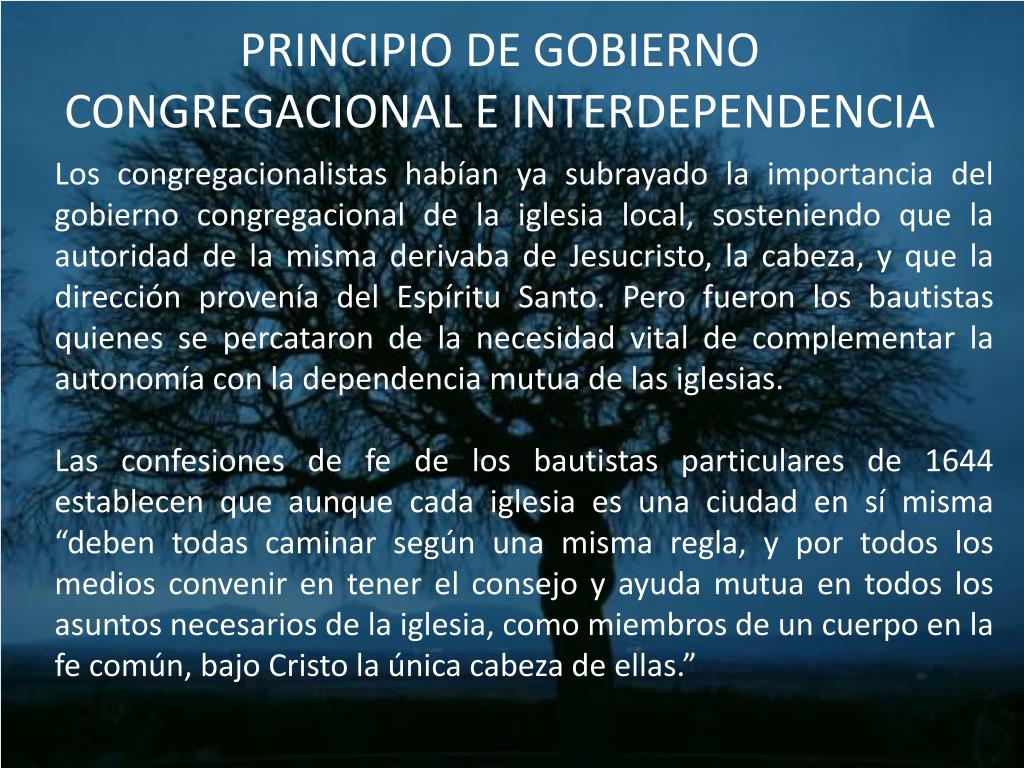 PRINCIPIO DE GOBIERNO CONGREGACIONAL E INTERDEPENDENCIA

Los congregacionalistas habían ya subrayado la importancia del gobierno congregacional de la iglesia local, sosteniendo que la autoridad de la misma derivaba de Jesucristo, la cabeza, y que la dirección provenía del Espíritu Santo. Pero fueron los bautistas quienes se percataron de la necesidad vital de complementar la autonomía con la dependencia mutua de las iglesias.

Las confesiones de fe de los bautistas particulares de 1644 establecen que aunque cada iglesia es una ciudad en sí misma “deben todas caminar según una misma regla, y por todos los medios convenir en tener el consejo y ayuda mutua en todos los asuntos necesarios de la iglesia, como miembros de un cuerpo en la fe común, bajo Cristo la única cabeza de ellas.”